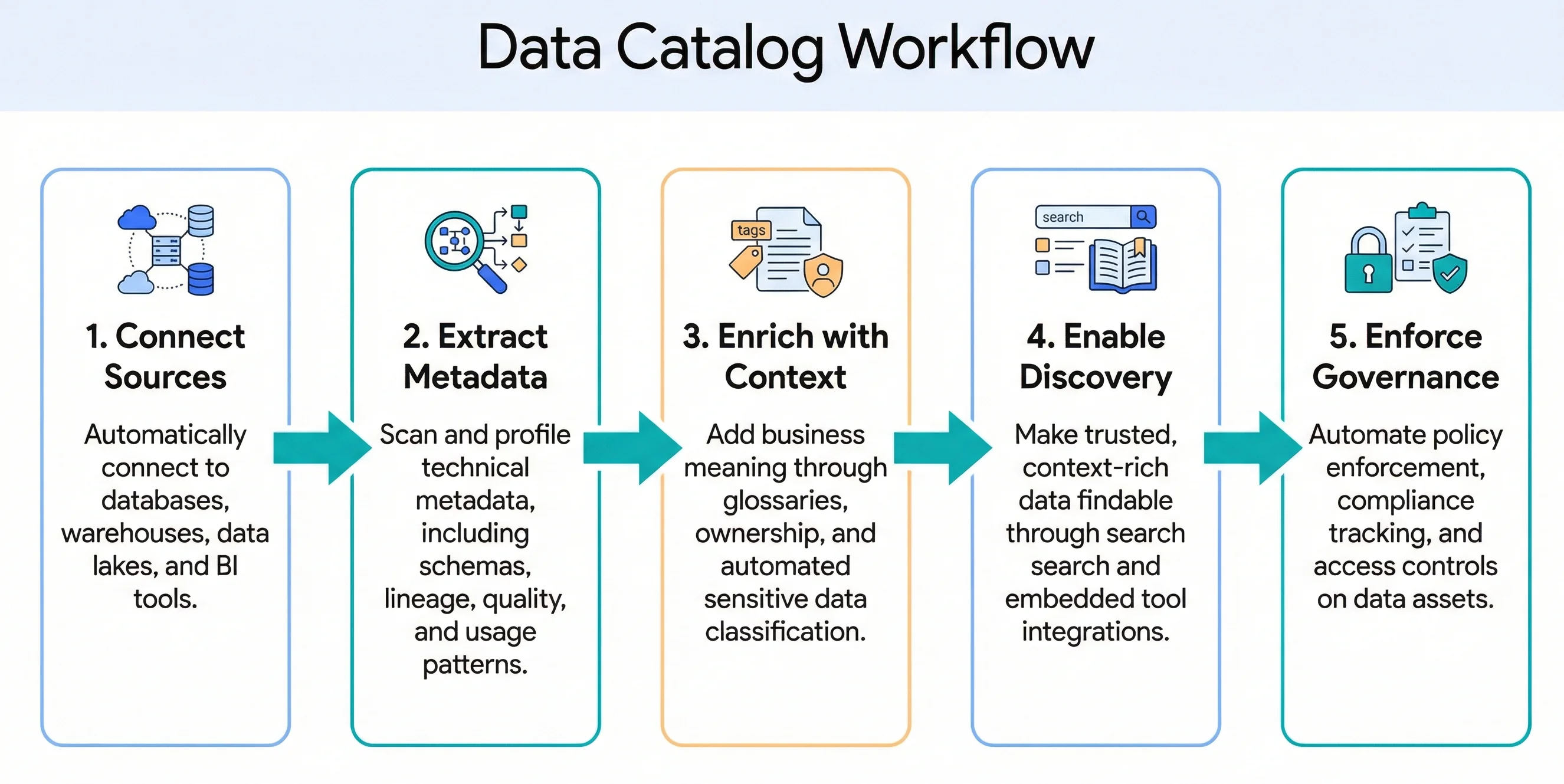 Data Catalog Workflow

1. Connect Sources

Automatically connect to databases, warehouses, data lakes, and BI tools.

2. Extract Metadata

Scan and profile technical metadata, including schemas, lineage, quality, and usage patterns.

tags

3. Enrich with Context

Add business meaning through glossaries, ownership, and automated sensitive data classification.

search

4. Enable Discovery

Make trusted, context-rich data findable through search search and embedded tool integrations.

5. Enforce Governance

Automate policy enforcement, compliance tracking, and access controls on data assets.